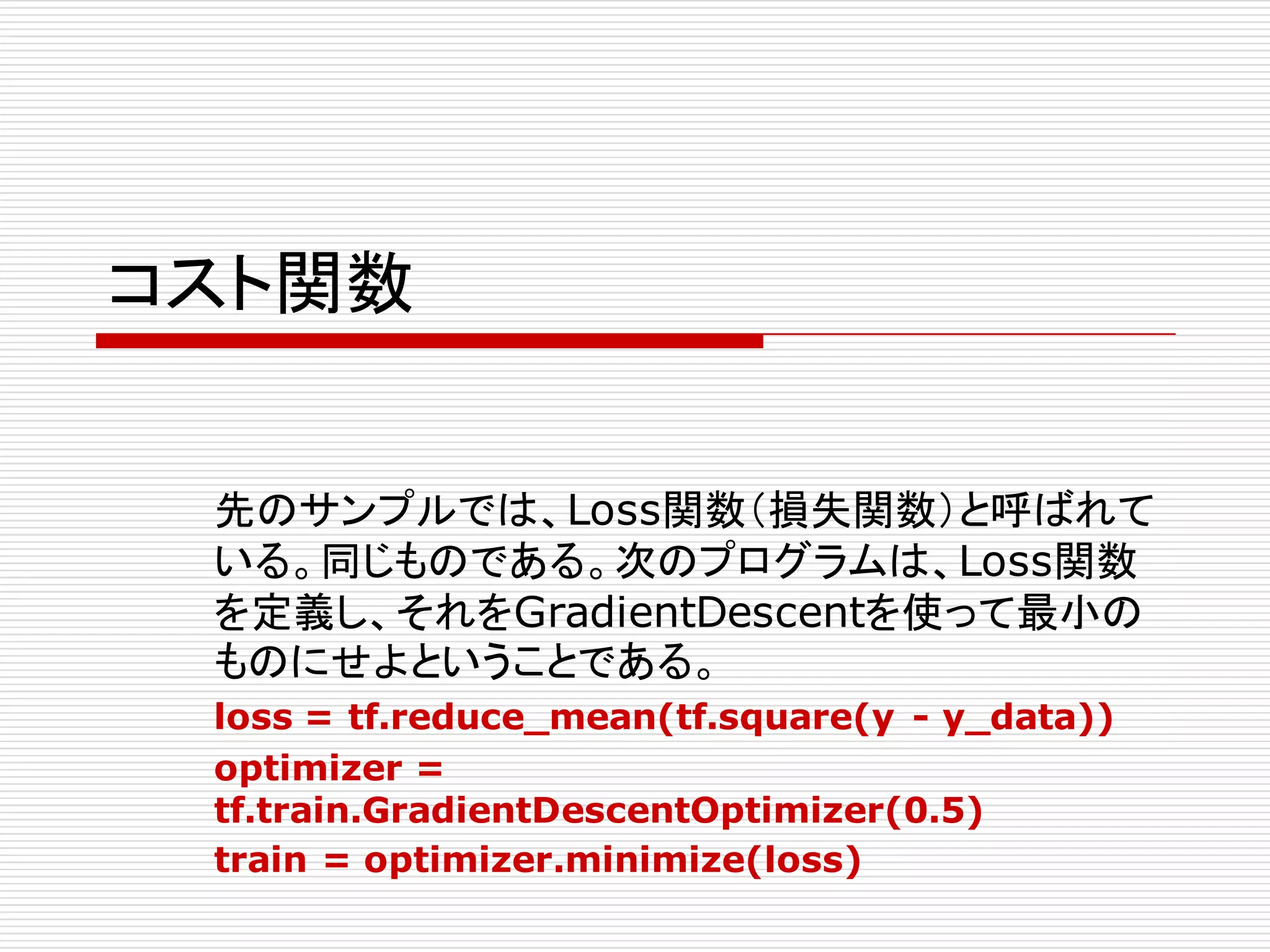 コスト関数

先のサンプルでは、Loss関数（損失関数）と呼ばれている。同じものである。次のプログラムは、Loss関数を定義し、それをGradientDescentを使って最小のものにせよということである。

loss = tf.reduce_mean(tf.square(y - y_data))
optimizer = tf.train.GradientDescentOptimizer(0.5)
train = optimizer.minimize(loss)